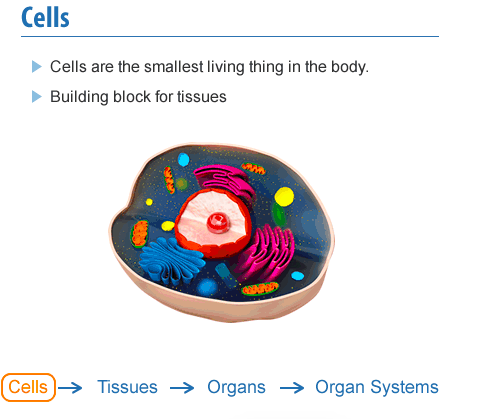 Cells

Cells are the smallest living thing in the body.

Building block for tissues

Cells → Tissues → Organs → Organ Systems